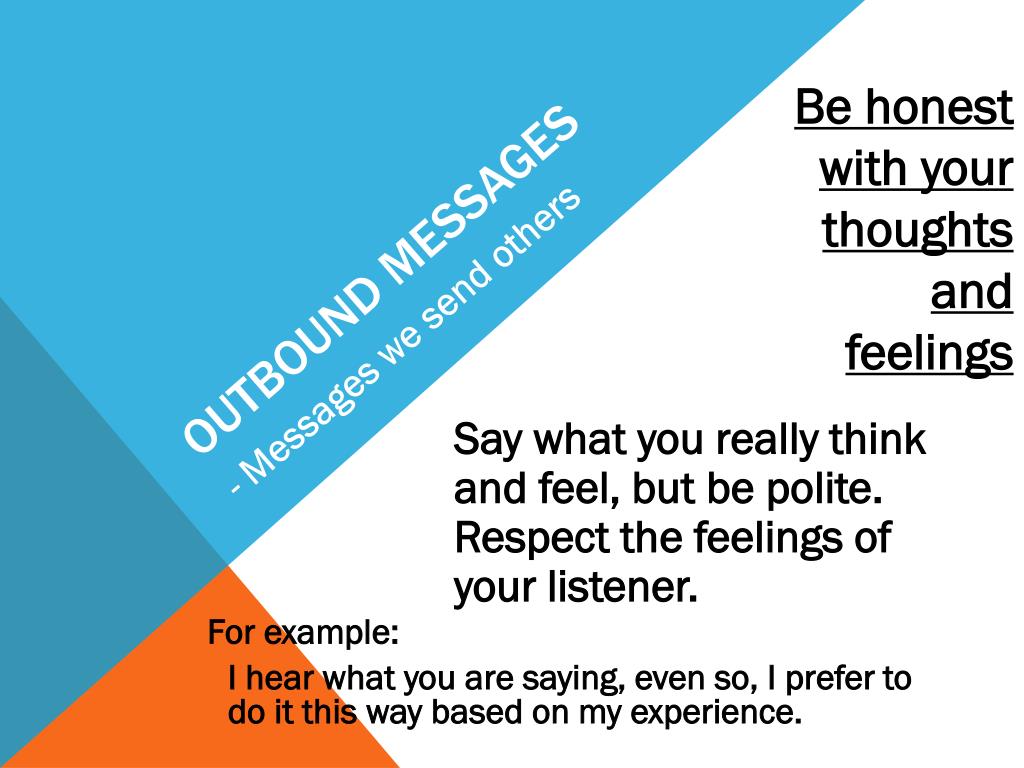 OUTBOUND MESSAGES
- Messages we send others

Be honest with your thoughts and feelings

Say what you really think and feel, but be polite. Respect the feelings of your listener.

For example:
I hear what you are saying, even so, I prefer to do it this way based on my experience.